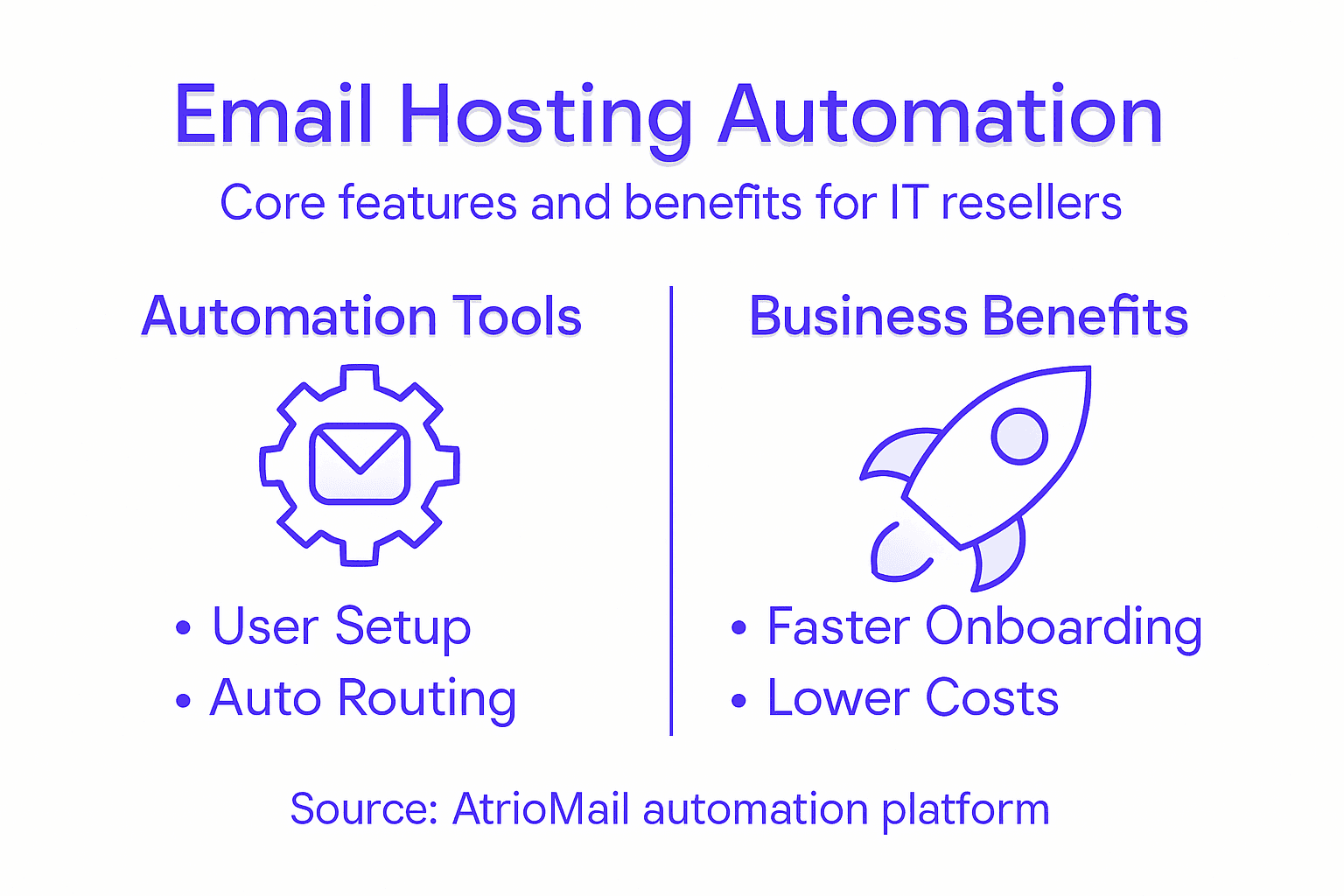 Email Hosting Automation

Core features and benefits for IT resellers

Automation Tools

• User Setup
• Auto Routing

Business Benefits

• Faster Onboarding
• Lower Costs

Source: AtrioMail automation platform